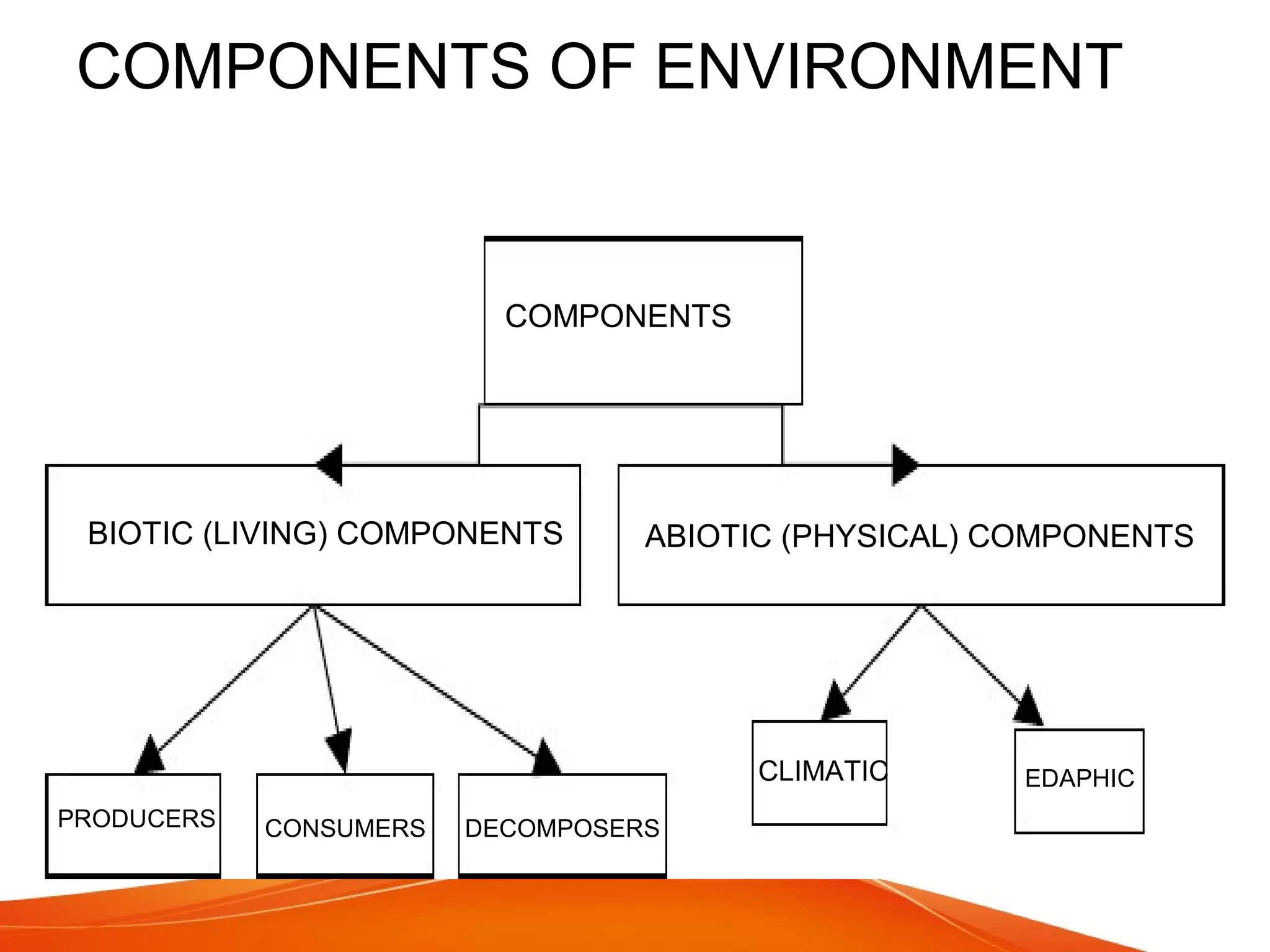 COMPONENTS OF ENVIRONMENT

COMPONENTS

BIOTIC (LIVING) COMPONENTS

ABIOTIC (PHYSICAL) COMPONENTS

PRODUCERS

CONSUMERS

DECOMPOSERS

CLIMATIC

EDAPHIC